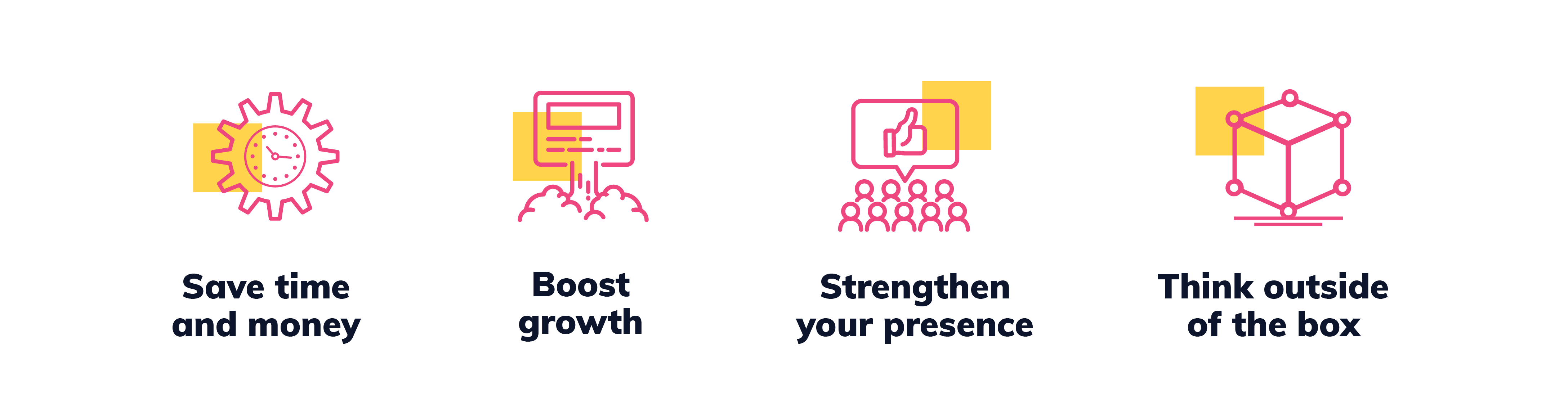 Save time and money

Boost growth

Strengthen your presence

Think outside of the box